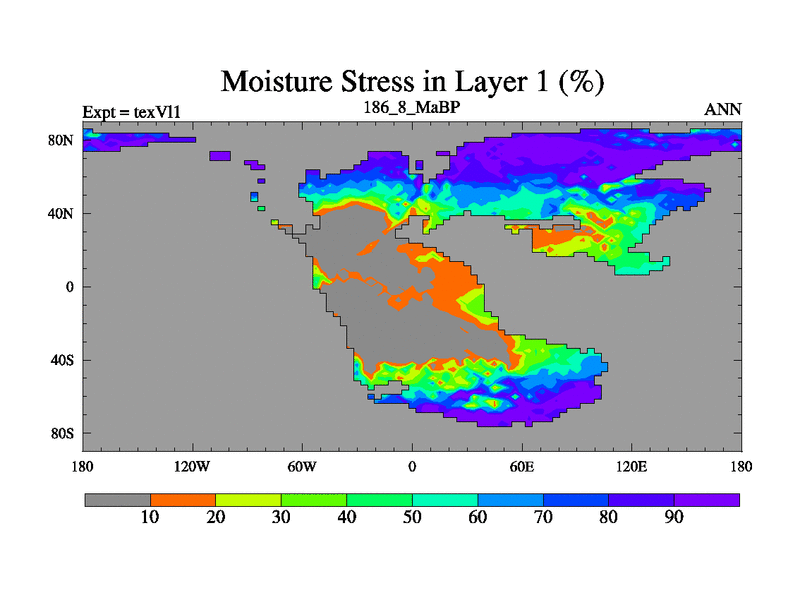 Moisture Stress in Layer 1 (%)

Expt = texVl1

186_8_MaBP

ANN

80N

40N

0

40S

80S

180

120W

60W

0

60E

120E

180

10

20

30

40

50

60

70

80

90